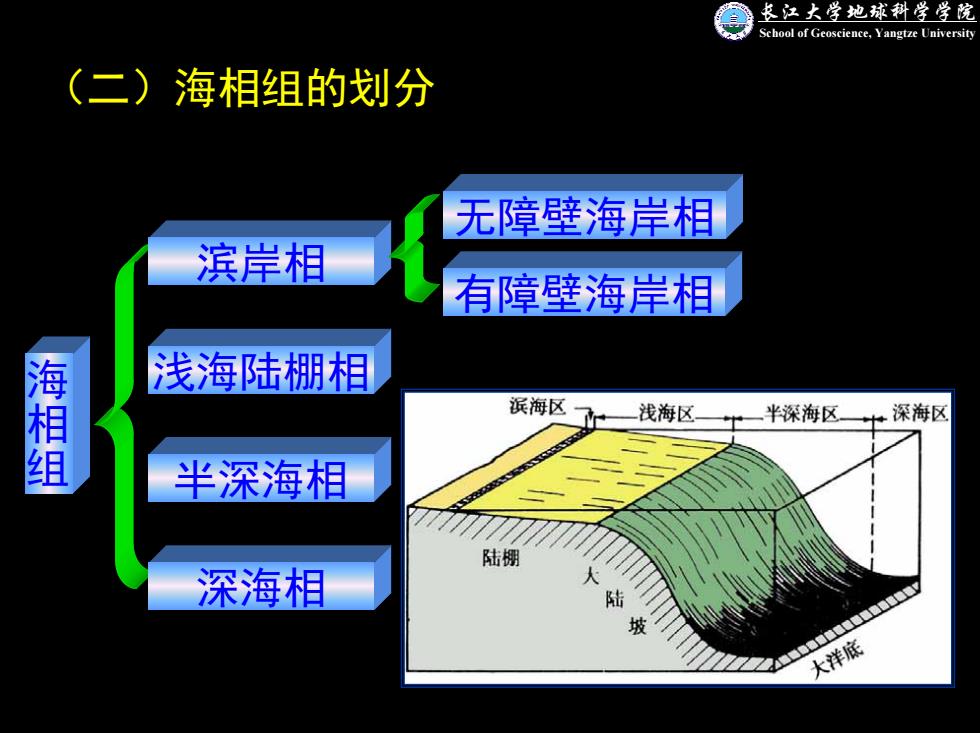 长江大学地球科学学院
School of Geoscience, Yangtze University

（二）海相组的划分

海相组

滨岸相

无障壁海岸相

有障壁海岸相

浅海陆棚相

半深海相

深海相

滨海区

浅海区

半深海区

深海区

陆棚

大陆坡

大洋底